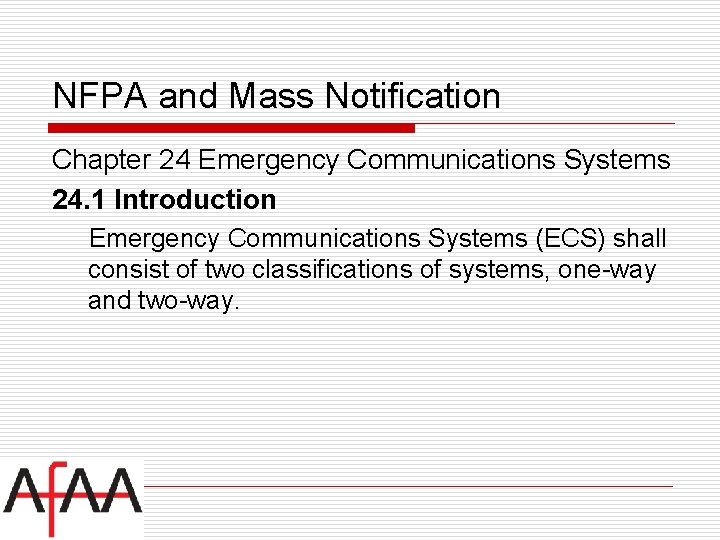 NFPA and Mass Notification

Chapter 24 Emergency Communications Systems

24.1 Introduction

Emergency Communications Systems (ECS) shall consist of two classifications of systems, one-way and two-way.

AfAA